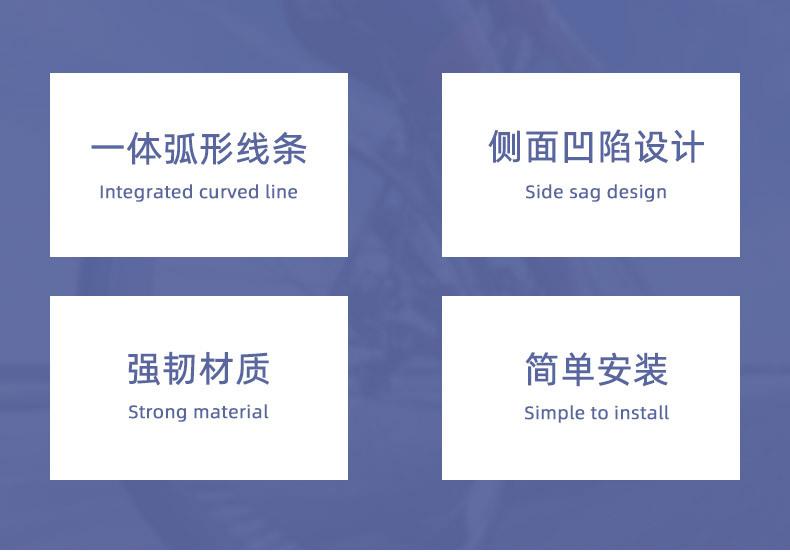 一体弧形线条
Integrated curved line

侧面凹陷设计
Side sag design

强韧材质
Strong material

简单安装
Simple to install